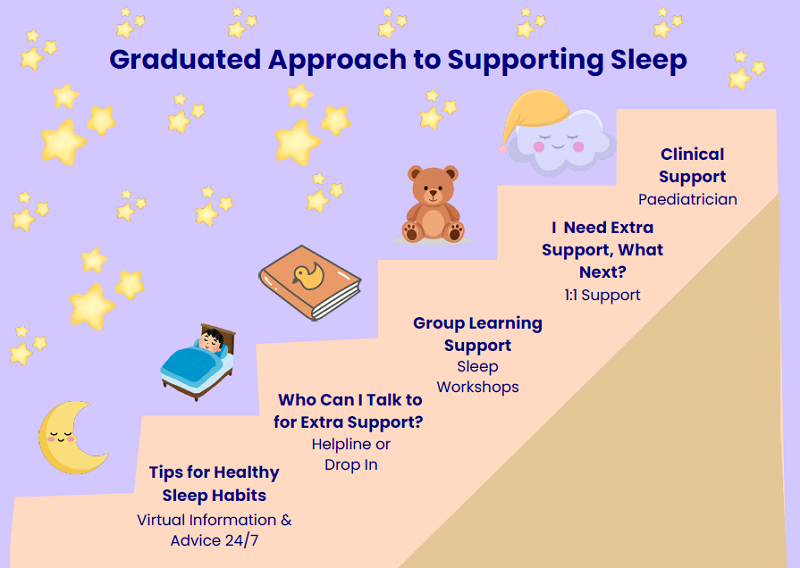 Graduated Approach to Supporting Sleep

Tips for Healthy Sleep Habits
Virtual Information & Advice 24/7

Who Can I Talk to for Extra Support?
Helpline or Drop In

Group Learning Support
Sleep Workshops

I Need Extra Support, What Next?
1:1 Support

Clinical Support
Paediatrician